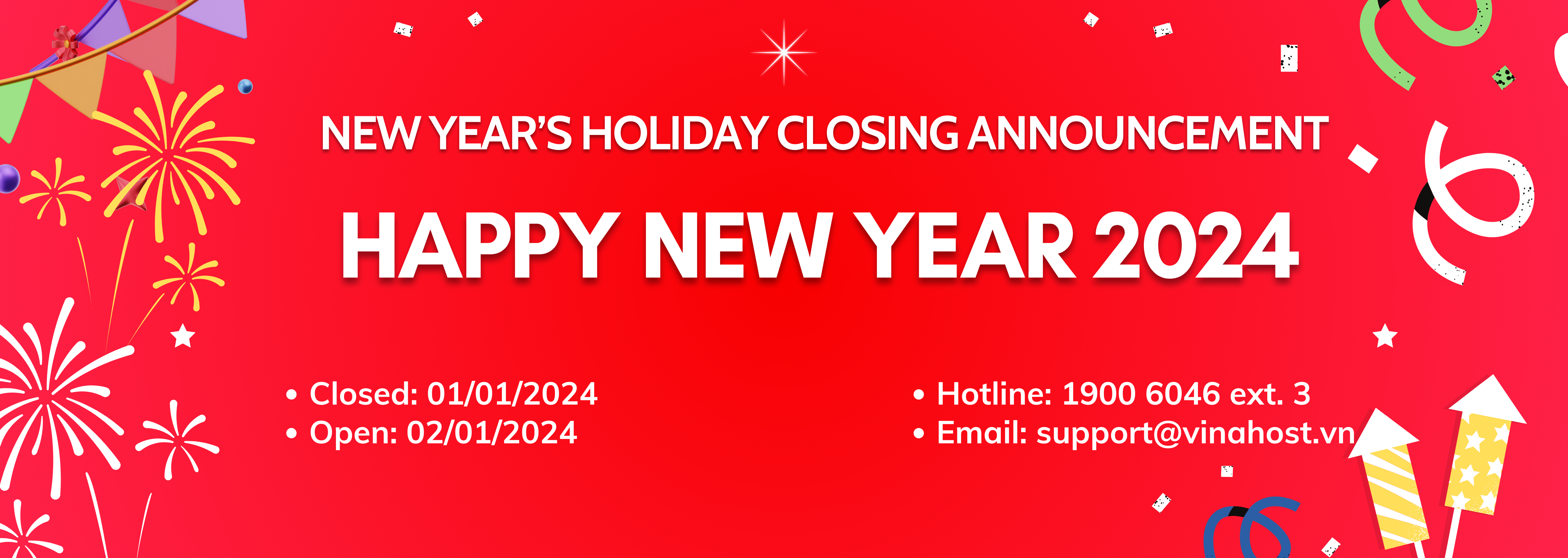 NEW YEAR'S HOLIDAY CLOSING ANNOUNCEMENT

HAPPY NEW YEAR 2024

• Closed: 01/01/2024
• Open: 02/01/2024

• Hotline: 1900 6046 ext. 3
• Email: support@vinahost.vn